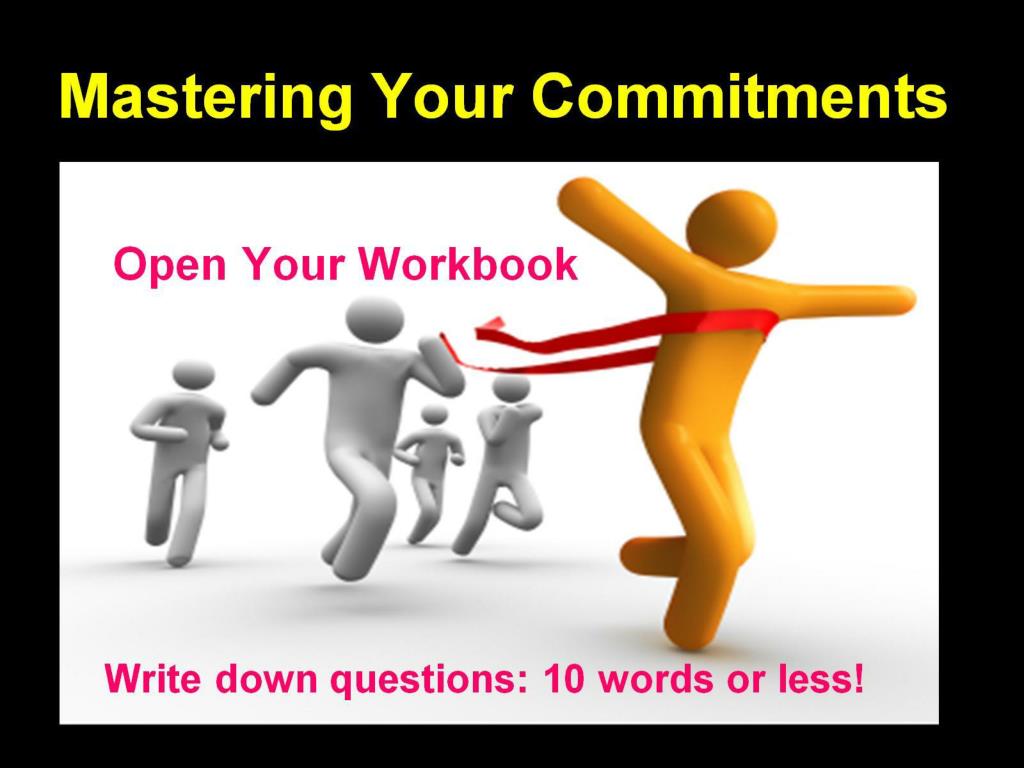 Mastering Your Commitments

Open Your Workbook

Write down questions: 10 words or less!